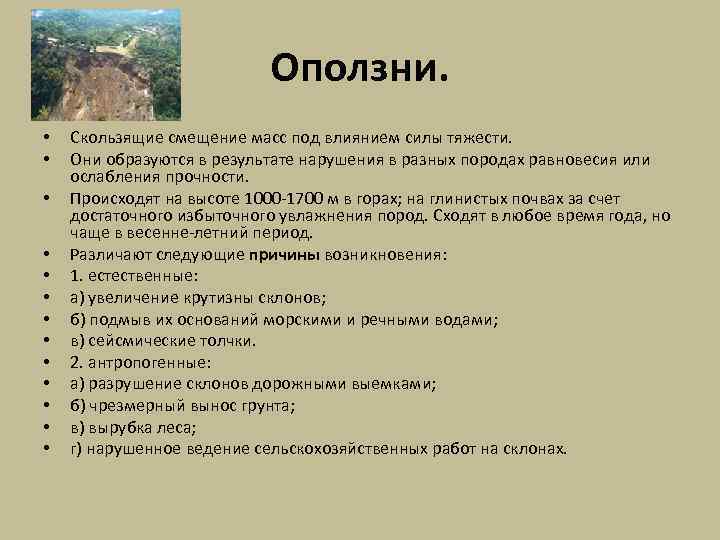 Оползни.

• Скользящие смещение масс под влиянием силы тяжести.
• Они образуются в результате нарушения в разных породах равновесия или ослабления прочности.
• Происходят на высоте 1000-1700 м в горах; на глинистых почвах за счет достаточного избыточного увлажнения пород. Сходят в любое время года, но чаще в весенне-летний период.
• Различают следующие причины возникновения:
• 1. естественные:
• а) увеличение крутизны склонов;
• б) подмыв их оснований морскими и речными водами;
• в) сейсмические толчки.
• 2. антропогенные:
• а) разрушение склонов дорожными выемками;
• б) чрезмерный вынос грунта;
• в) вырубка леса;
• г) нарушенное ведение сельскохозяйственных работ на склонах.